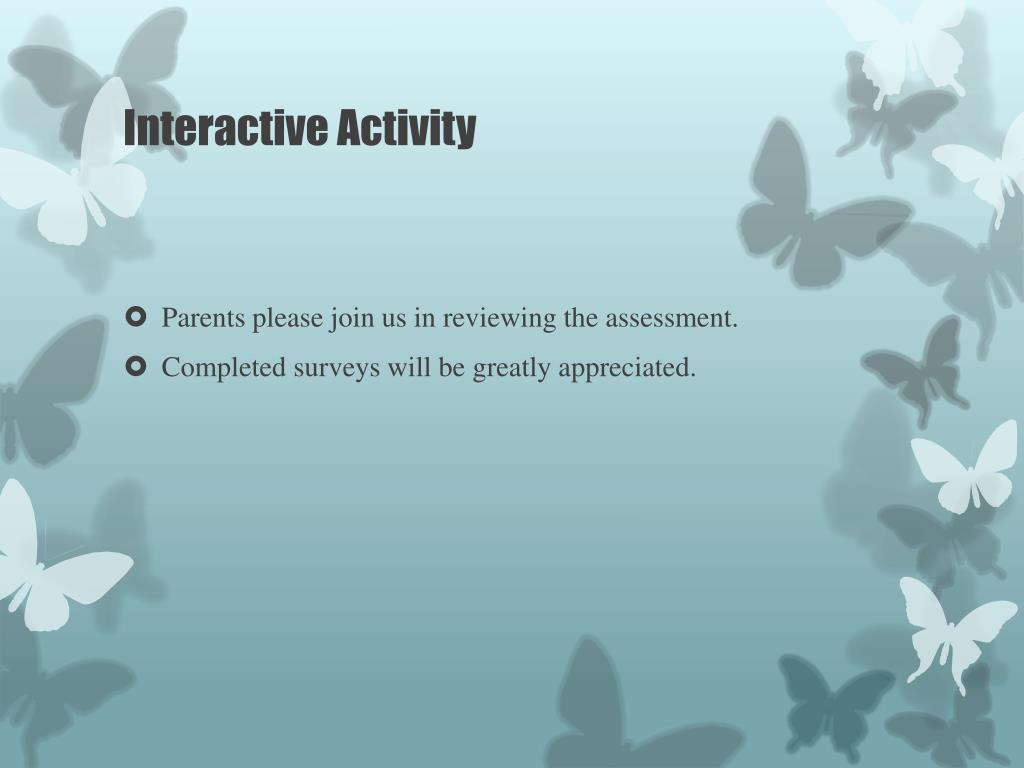 Interactive Activity

Parents please join us in reviewing the assessment.
Completed surveys will be greatly appreciated.